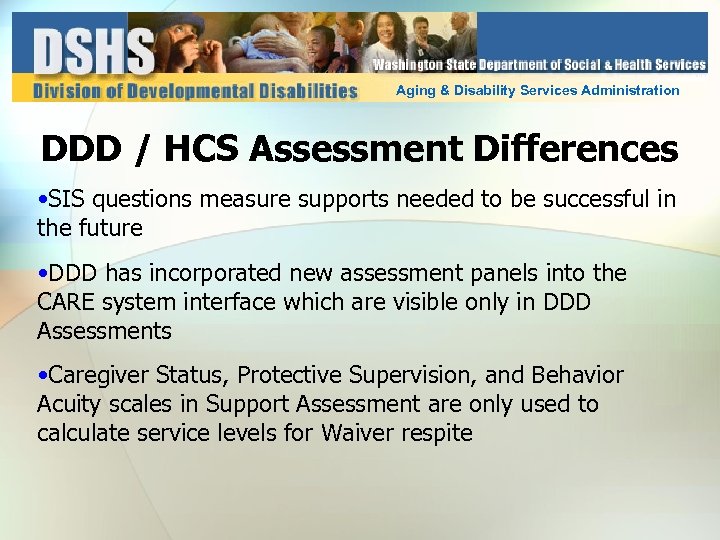 DSHS
Washington State Department of Social & Health Services
Division of Developmental Disabilities
Aging & Disability Services Administration

DDD / HCS Assessment Differences

•SIS questions measure supports needed to be successful in the future

•DDD has incorporated new assessment panels into the CARE system interface which are visible only in DDD Assessments

•Caregiver Status, Protective Supervision, and Behavior Acuity scales in Support Assessment are only used to calculate service levels for Waiver respite